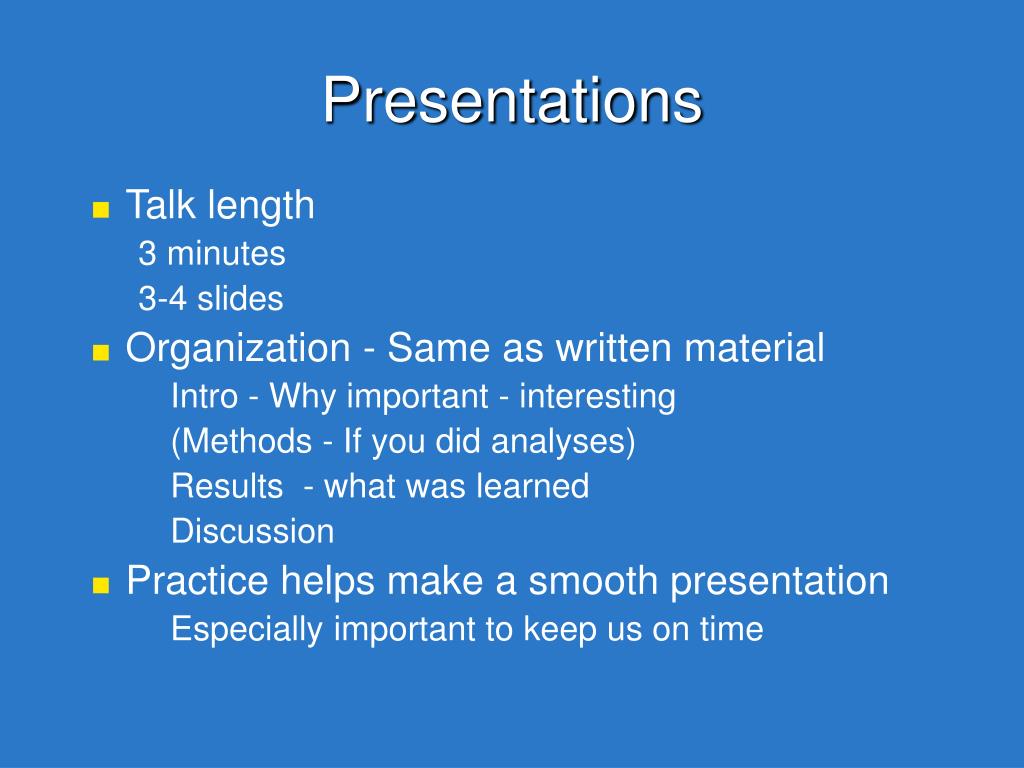 Presentations

Talk length

3 minutes

3-4 slides

Organization - Same as written material

Intro - Why important - interesting

(Methods - If you did analyses)

Results - what was learned

Discussion

Practice helps make a smooth presentation

Especially important to keep us on time